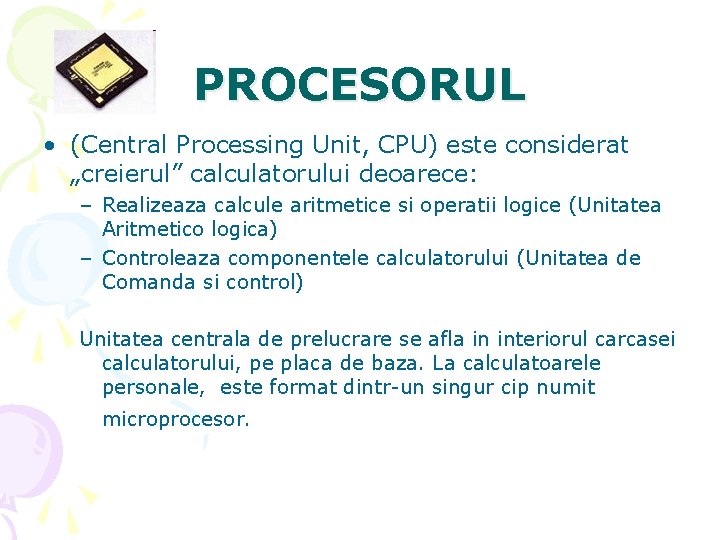 PROCESORUL

• (Central Processing Unit, CPU) este considerat „creierul” calculatorului deoarece:
– Realizeaza calcule aritmetice si operatii logice (Unitatea Aritmetico logica)
– Controleaza componentele calculatorului (Unitatea de Comanda si control)

Unitatea centrala de prelucrare se afla in interiorul carcasei calculatorului, pe placa de baza. La calculatoarele personale, este format dintr-un singur cip numit microprocesor.